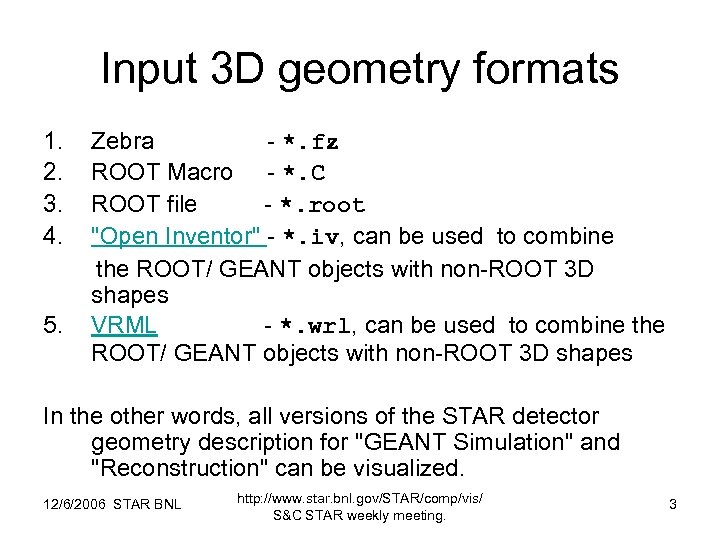 Input 3D geometry formats

1. Zebra - *.fz
2. ROOT Macro - *.C
3. ROOT file - *.root
4. "Open Inventor" - *.iv, can be used to combine the ROOT/ GEANT objects with non-ROOT 3D shapes
5. VRML - *.wrl, can be used to combine the ROOT/ GEANT objects with non-ROOT 3D shapes

In the other words, all versions of the STAR detector geometry description for "GEANT Simulation" and "Reconstruction" can be visualized.

12/6/2006 STAR BNL

http://www.star.bnl.gov/STAR/comp/vis/
S&C STAR weekly meeting.

3